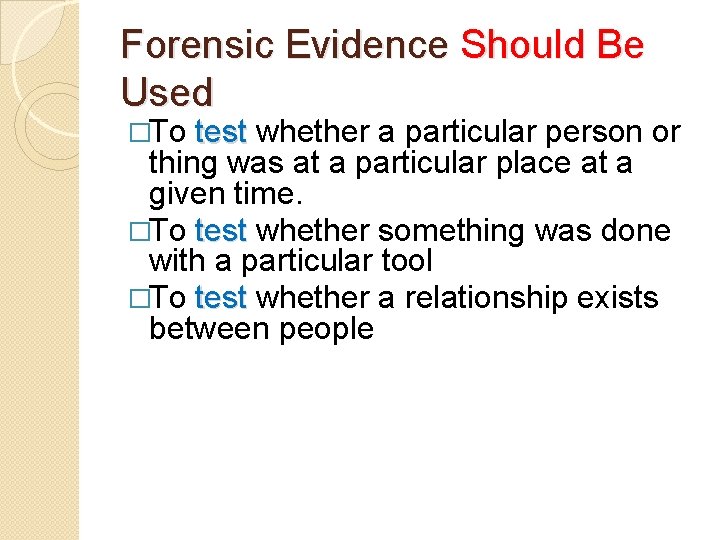 Forensic Evidence Should Be Used

□To test whether a particular person or thing was at a particular place at a given time.
□To test whether something was done with a particular tool
□To test whether a relationship exists between people